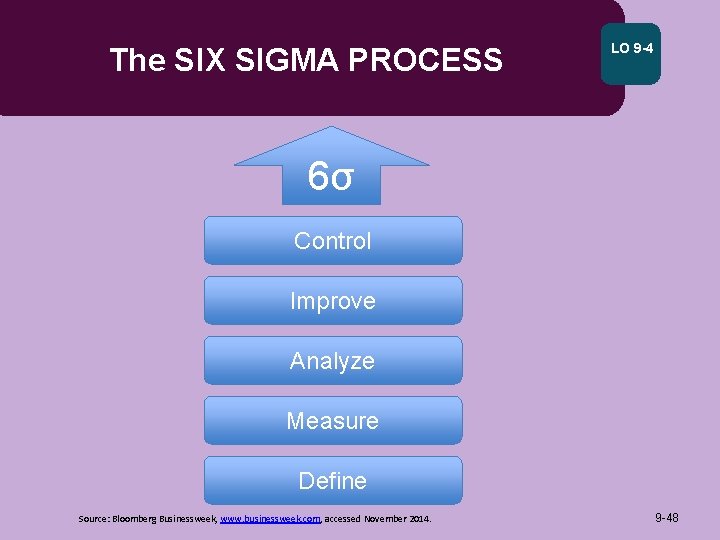 The SIX SIGMA PROCESS

LO 9-4

6σ

Control

Improve

Analyze

Measure

Define

Source: Bloomberg Businessweek, www.businessweek.com, accessed November 2014.

9-48